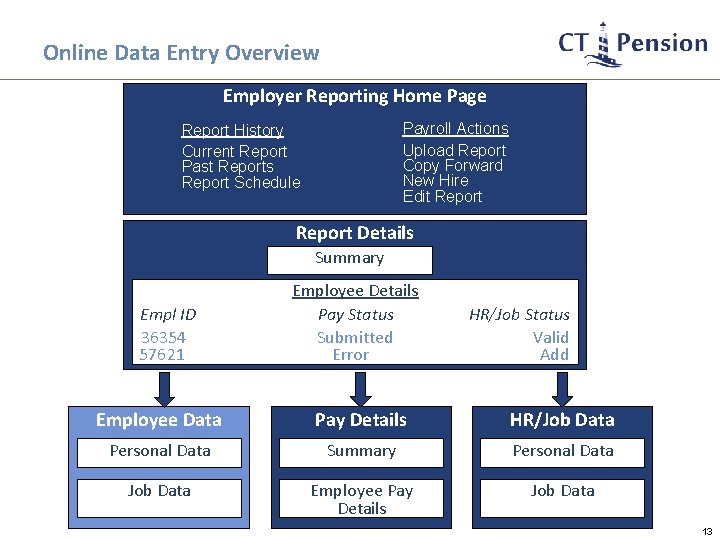 Online Data Entry Overview

CT Pension

Employer Reporting Home Page

Report History
Current Report
Past Reports
Report Schedule

Payroll Actions
Upload Report
Copy Forward
New Hire
Edit Report

Report Details

Summary

Employee Details

| Empl ID | Pay Status | HR/Job Status |
|---|---|---|
| 36354 | Submitted | Valid |
| 57621 | Error | Add |

Employee Data
Personal Data
Job Data

Pay Details
Summary
Employee Pay Details

HR/Job Data
Personal Data
Job Data

13